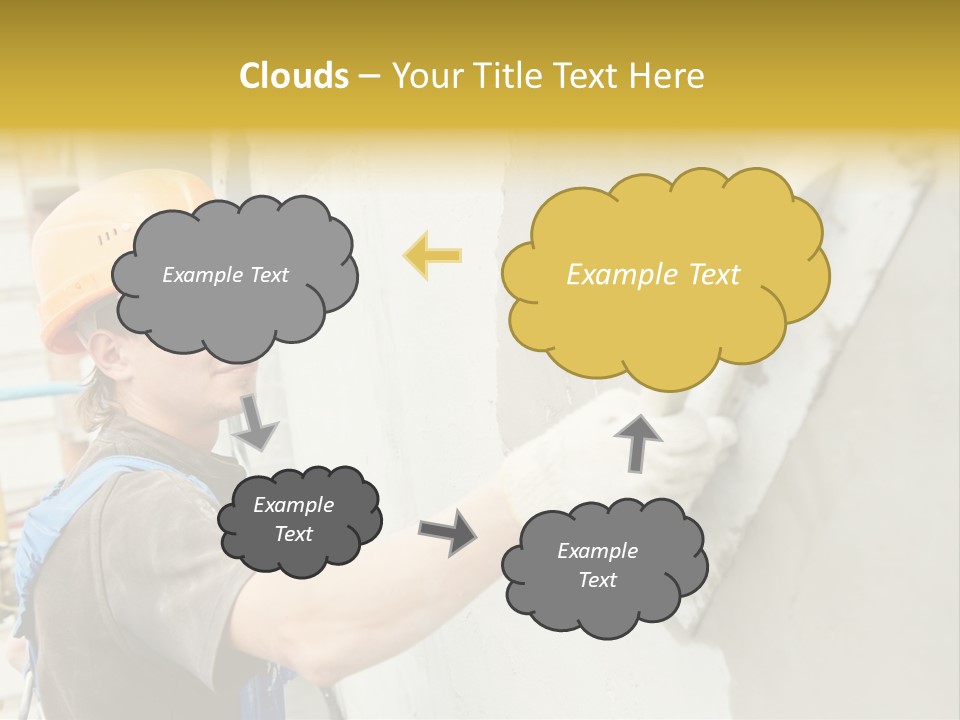 Clouds – Your Title Text Here

Example Text

Example Text

Example Text

Example Text